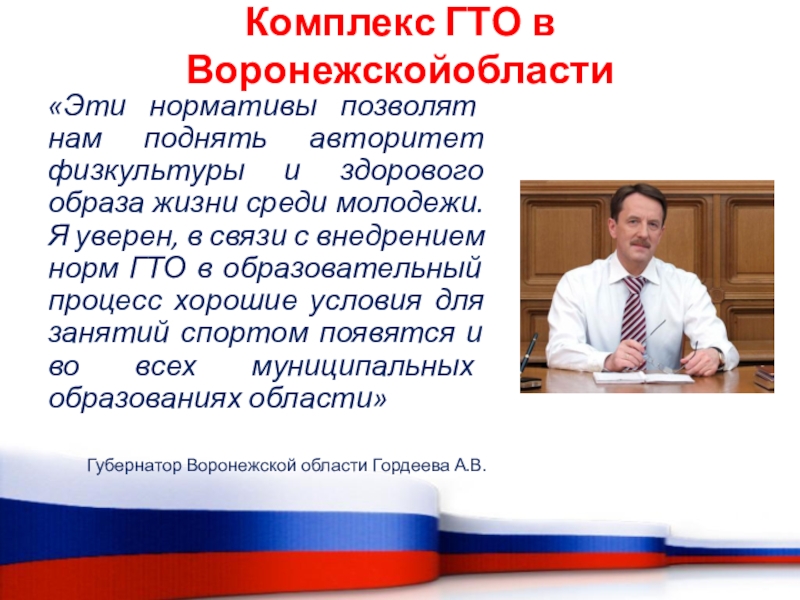 Комплекс ГТО в Воронежскойобласти

«Эти нормативы позволят нам поднять авторитет физкультуры и здорового образа жизни среди молодежи. Я уверен, в связи с внедрением норм ГТО в образовательный процесс хорошие условия для занятий спортом появятся и во всех муниципальных образованиях области»

Губернатор Воронежской области Гордеева А.В.